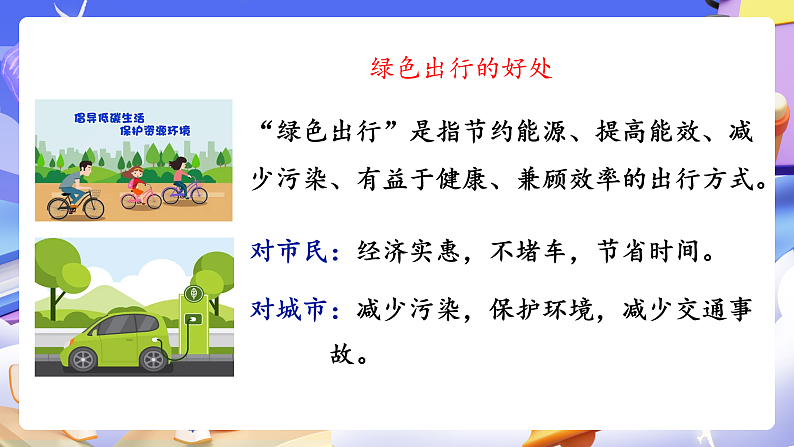 绿色出行的好处

倡导低碳生活
保护资源环境

“绿色出行”是指节约能源、提高能效、减少污染、有益于健康、兼顾效率的出行方式。

对市民：经济实惠，不堵车，节省时间。

对城市：减少污染，保护环境，减少交通事故。